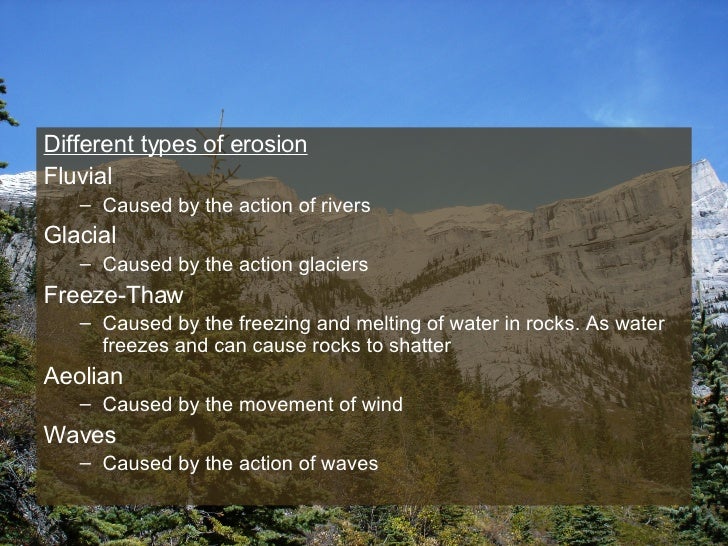 Different types of erosion

Fluvial

– Caused by the action of rivers

Glacial

– Caused by the action glaciers

Freeze-Thaw

– Caused by the freezing and melting of water in rocks. As water freezes and can cause rocks to shatter

Aeolian

– Caused by the movement of wind

Waves

– Caused by the action of waves